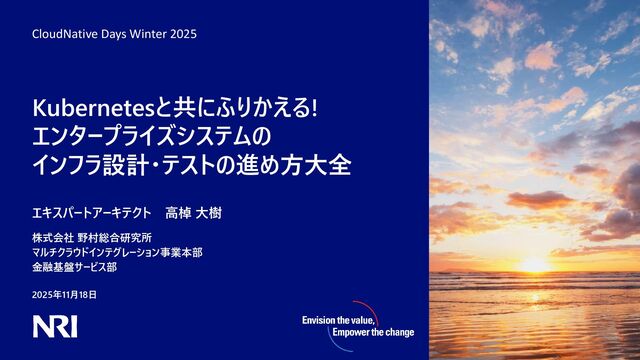 CloudNative Days Winter 2025

Kubernetesと共にふりかえる!
エンタープライズシステムの
インフラ設計・テストの進め方大全

エキスパートアーキテクト　高棹 大樹

株式会社 野村総合研究所
マルチクラウドインテグレーション事業本部
金融基盤サービス部

2025年11月18日

NRI

Envision the value,
Empower the change